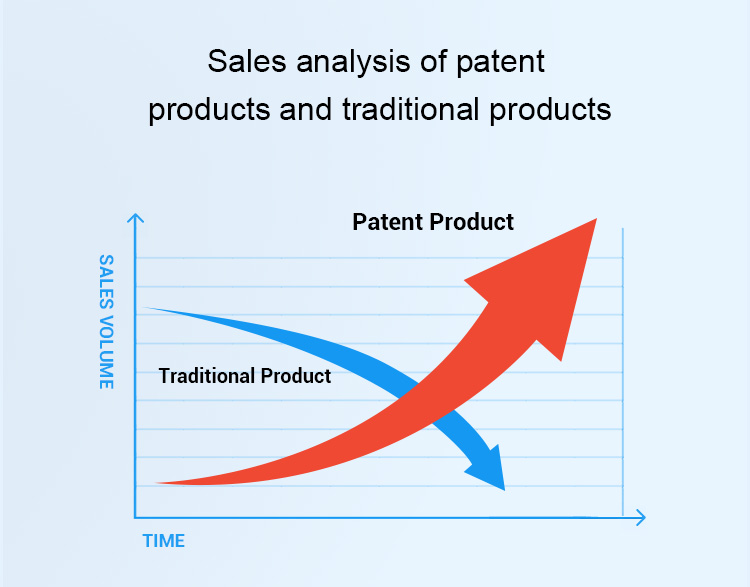 Sales analysis of patent products and traditional products

Patent Product

SALES VOLUME

Traditional Product

TIME